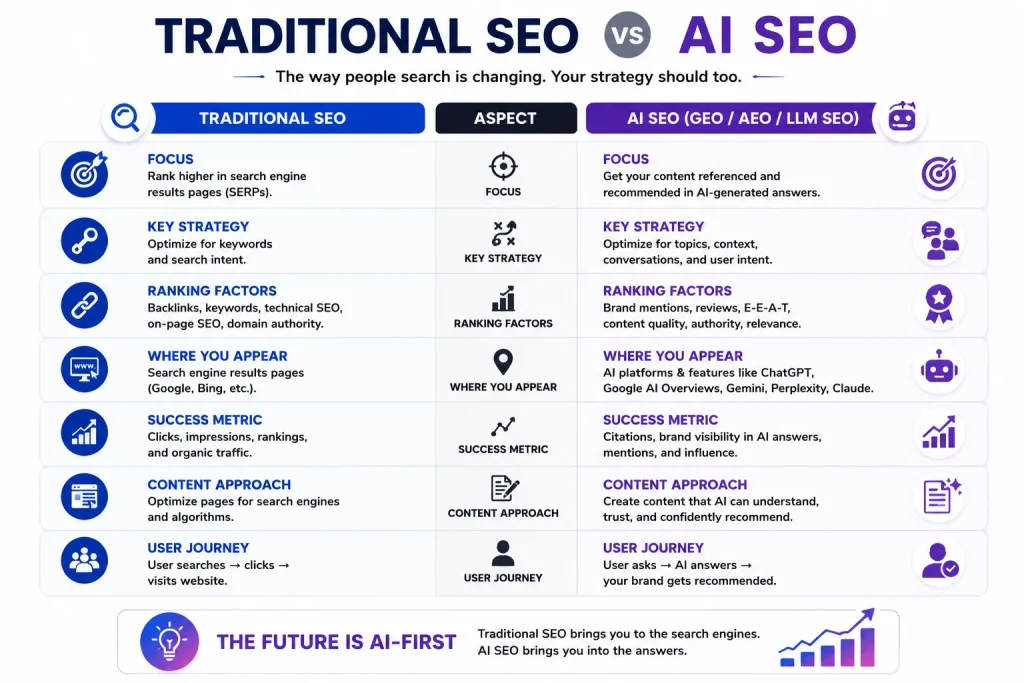 TRADITIONAL SEO VS AI SEO

The way people search is changing. Your strategy should too.

| TRADITIONAL SEO | ASPECT | AI SEO (GEO / AEO / LLM SEO) |
|---|---|---|
| FOCUS Rank higher in search engine results pages (SERPs). | FOCUS | FOCUS Get your content referenced and recommended in AI-generated answers. |
| KEY STRATEGY Optimize for keywords and search intent. | KEY STRATEGY | KEY STRATEGY Optimize for topics, context, conversations, and user intent. |
| RANKING FACTORS Backlinks, keywords, technical SEO, on-page SEO, domain authority. | RANKING FACTORS | RANKING FACTORS Brand mentions, reviews, E-E-A-T, content quality, authority, relevance. |
| WHERE YOU APPEAR Search engine results pages (Google, Bing, etc.). | WHERE YOU APPEAR | WHERE YOU APPEAR AI platforms & features like ChatGPT, Google AI Overviews, Gemini, Perplexity, Claude. |
| SUCCESS METRIC Clicks, impressions, rankings, and organic traffic. | SUCCESS METRIC | SUCCESS METRIC Citations, brand visibility in AI answers, mentions, and influence. |
| CONTENT APPROACH Optimize pages for search engines and algorithms. | CONTENT APPROACH | CONTENT APPROACH Create content that AI can understand, trust, and confidently recommend. |
| USER JOURNEY User searches → clicks → visits website. | USER JOURNEY | USER JOURNEY User asks → AI answers → your brand gets recommended. |

THE FUTURE IS AI-FIRST

Traditional SEO brings you to the search engines.
AI SEO brings you into the answers.